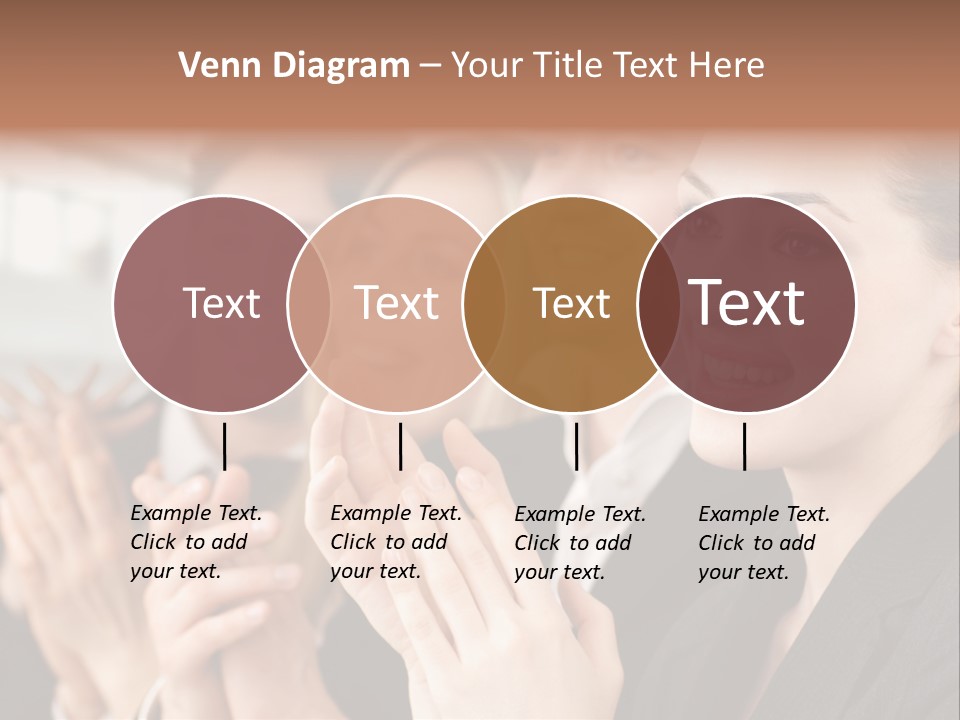 Venn Diagram – Your Title Text Here

Text

Text

Text

Text

Example Text. Click to add your text.

Example Text. Click to add your text.

Example Text. Click to add your text.

Example Text. Click to add your text.